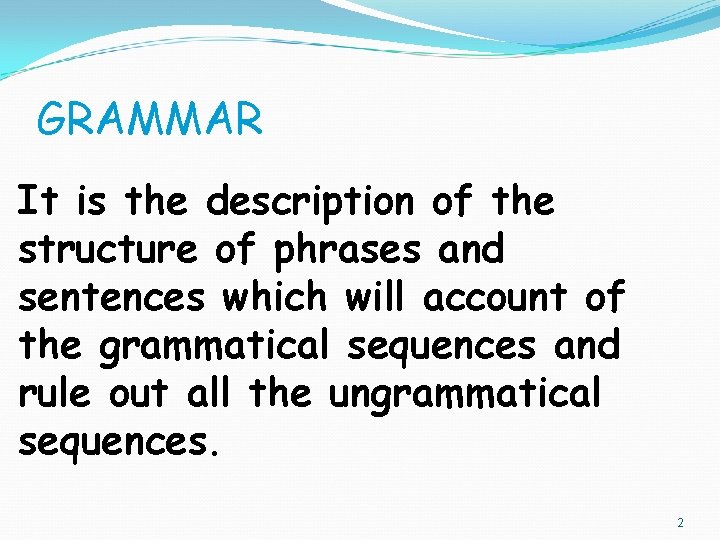 GRAMMAR

It is the description of the structure of phrases and sentences which will account of the grammatical sequences and rule out all the ungrammatical sequences.

2